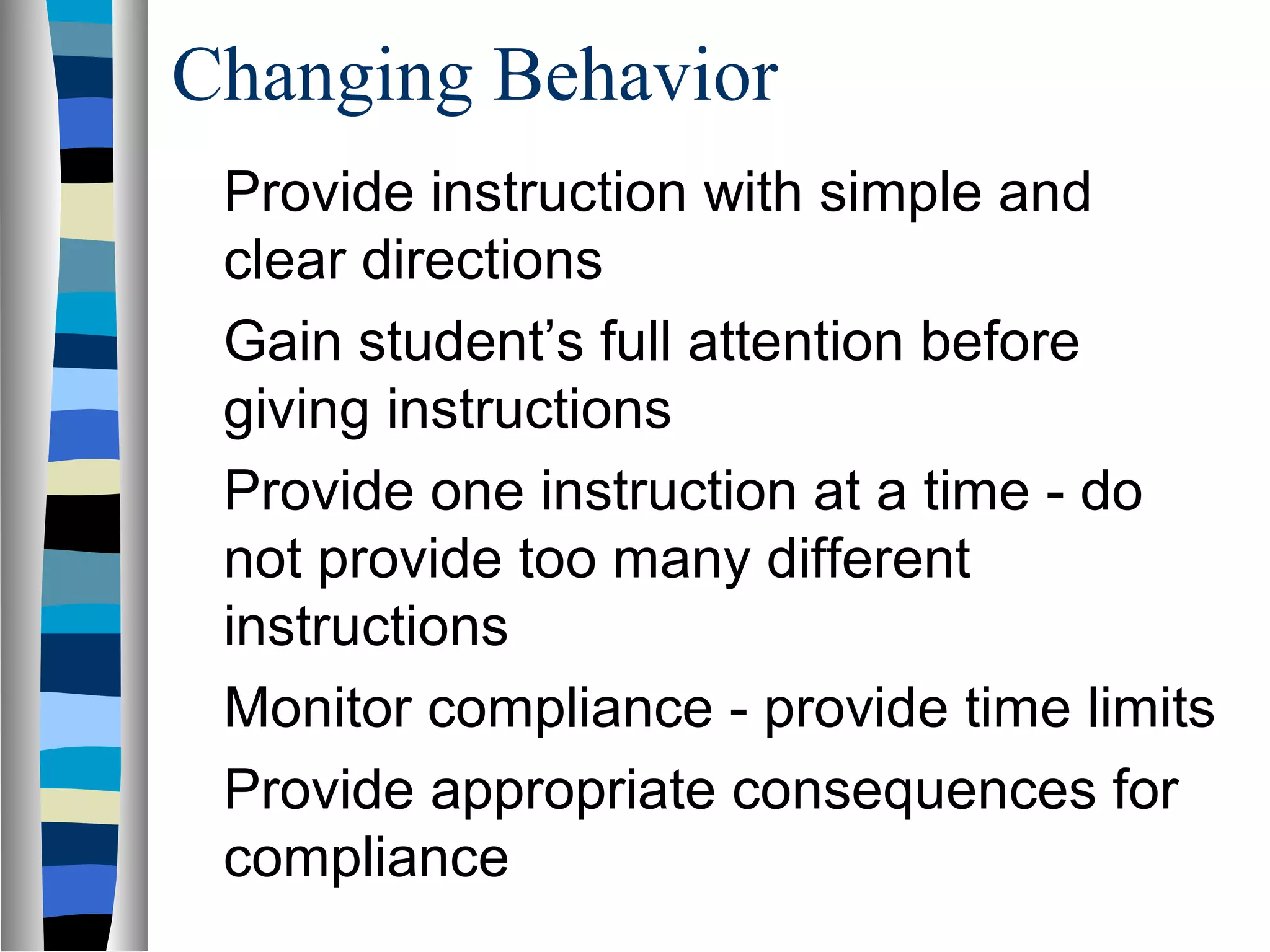 Changing Behavior

Provide instruction with simple and clear directions

Gain student’s full attention before giving instructions

Provide one instruction at a time - do not provide too many different instructions

Monitor compliance - provide time limits

Provide appropriate consequences for compliance